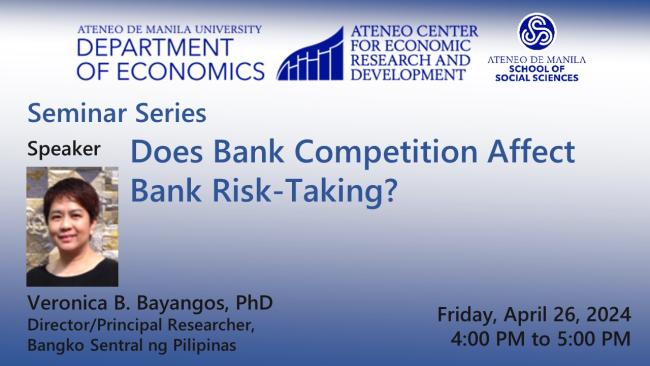 ATENEO DE MANILA UNIVERSITY
DEPARTMENT OF ECONOMICS

ATENEO CENTER FOR ECONOMIC RESEARCH AND DEVELOPMENT

ATENEO DE MANILA
SCHOOL OF SOCIAL SCIENCES

Seminar Series

Speaker

Does Bank Competition Affect Bank Risk-Taking?

Veronica B. Bayangos, PhD
Director/Principal Researcher,
Bangko Sentral ng Pilipinas

Friday, April 26, 2024
4:00 PM to 5:00 PM